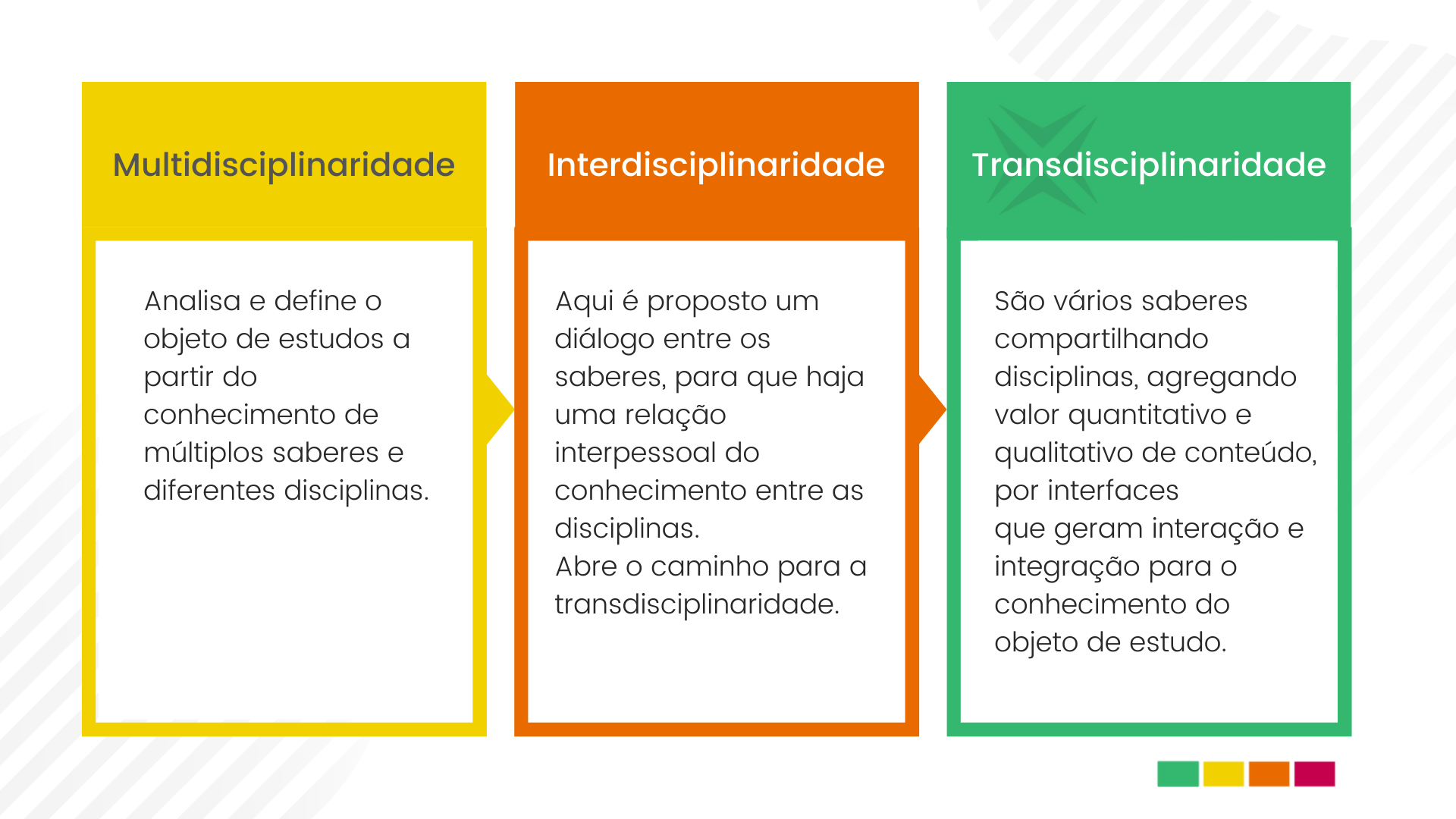 Multidisciplinaridade

Analisa e define o objeto de estudos a partir do conhecimento de múltiplos saberes e diferentes disciplinas.

Interdisciplinaridade

Aqui é proposto um diálogo entre os saberes, para que haja uma relação interpessoal do conhecimento entre as disciplinas.
Abre o caminho para a transdisciplinaridade.

Transdisciplinaridade

São vários saberes compartilhando disciplinas, agregando valor quantitativo e qualitativo de conteúdo, por interfaces que geram interação e integração para o conhecimento do objeto de estudo.